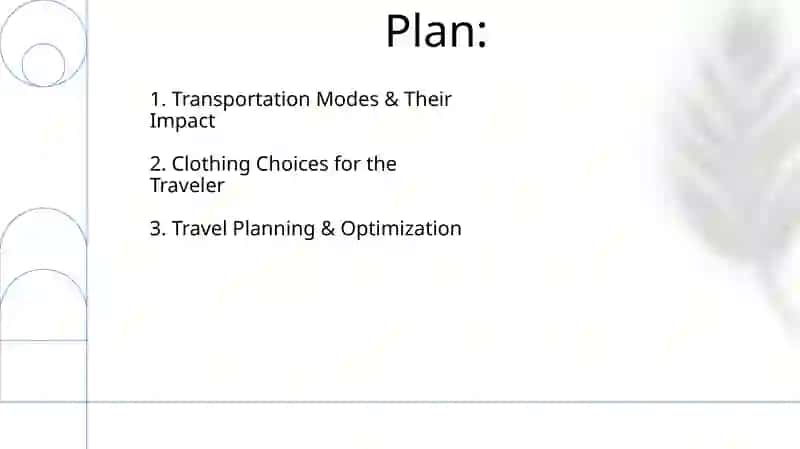 Plan:

1. Transportation Modes & Their Impact

2. Clothing Choices for the Traveler

3. Travel Planning & Optimization